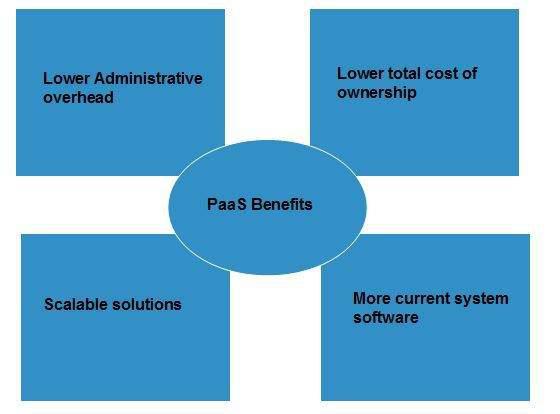 Lower Administrative overhead

Lower total cost of ownership

PaaS Benefits

Scalable solutions

More current system software